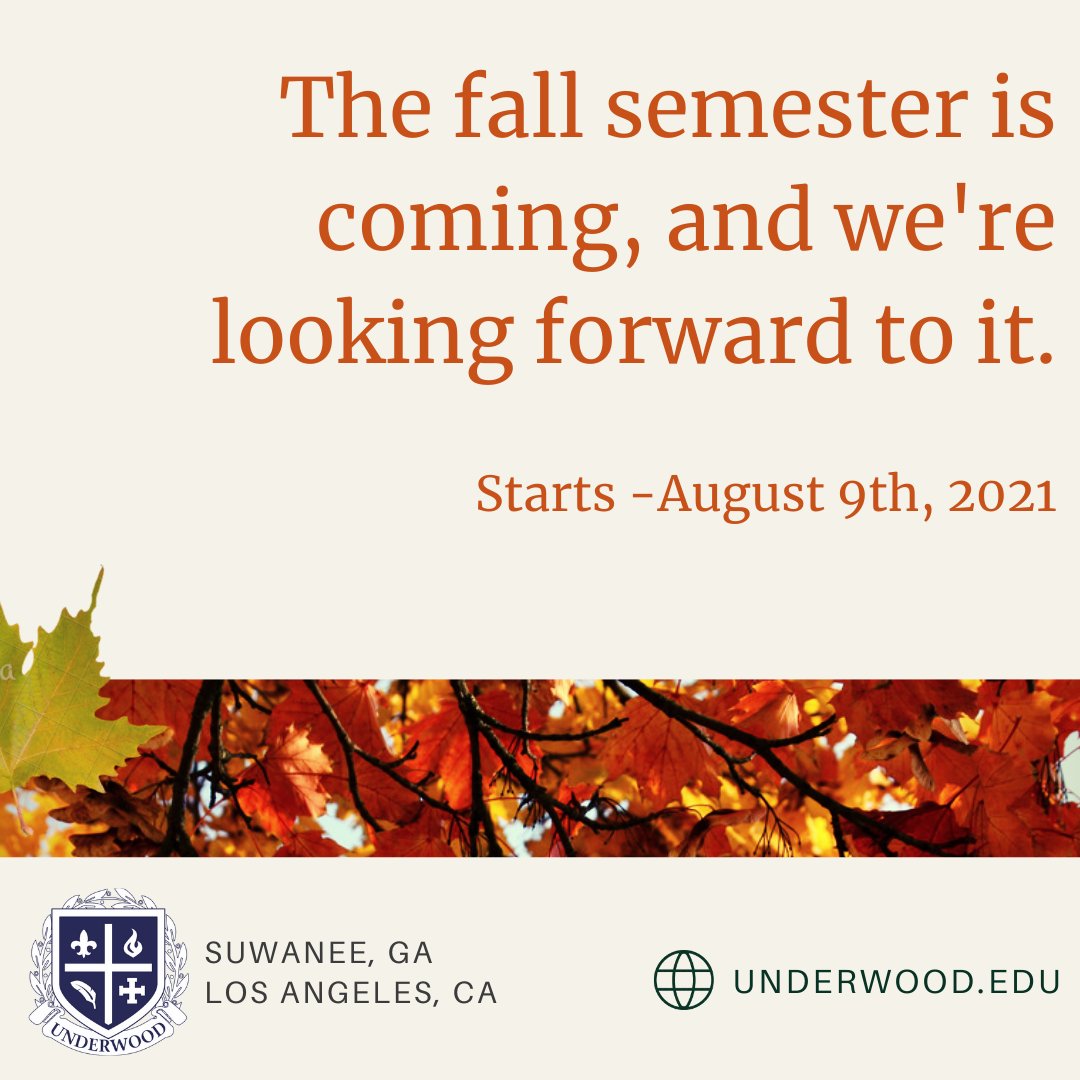 The fall semester is coming, and we're looking forward to it.

Starts -August 9th, 2021

UNDERWOOD

SUWANEE, GA
LOS ANGELES, CA

UNDERWOOD.EDU